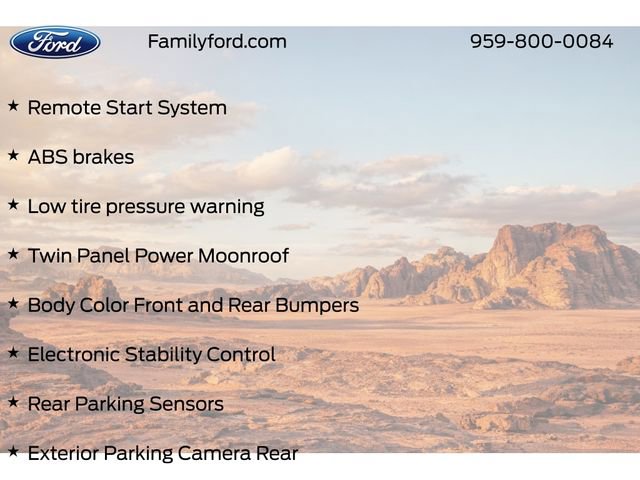 Ford

Familyford.com

959-800-0084

★ Remote Start System

★ ABS brakes

★ Low tire pressure warning

★ Twin Panel Power Moonroof

★ Body Color Front and Rear Bumpers

★ Electronic Stability Control

★ Rear Parking Sensors

★ Exterior Parking Camera Rear